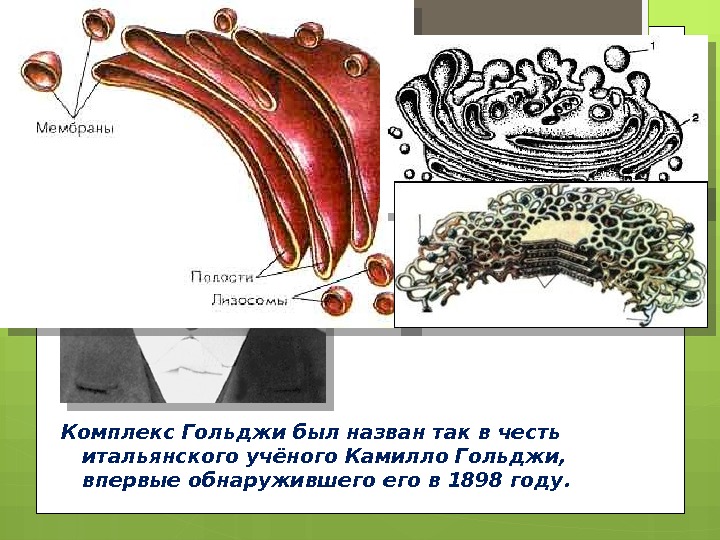 Мембраны

Полости

Лизосомы

1

2

Комплекс Гольджи был назван так в честь итальянского учёного Камилло Гольджи, впервые обнаружившего его в 1898 году.